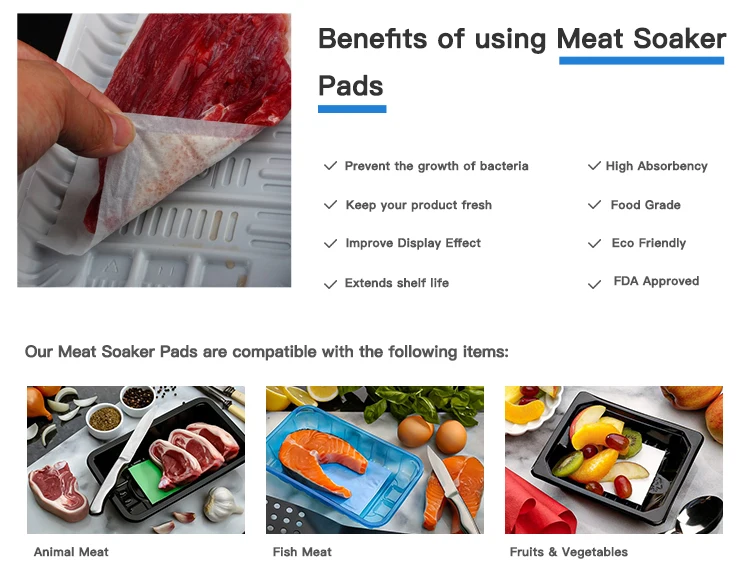 Benefits of using Meat Soaker Pads

✓ Prevent the growth of bacteria

✓ Keep your product fresh

✓ Improve Display Effect

✓ Extends shelf life

✓ High Absorbency

✓ Food Grade

✓ Eco Friendly

✓ FDA Approved

Our Meat Soaker Pads are compatible with the following items:

Animal Meat

Fish Meat

Fruits & Vegetables